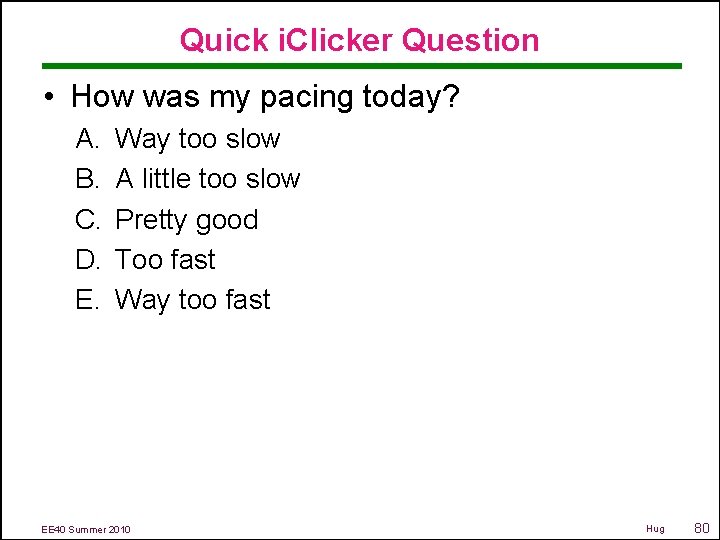 Quick iClicker Question

• How was my pacing today?

A. Way too slow
B. A little too slow
C. Pretty good
D. Too fast
E. Way too fast

EE40 Summer 2010

Hug

80